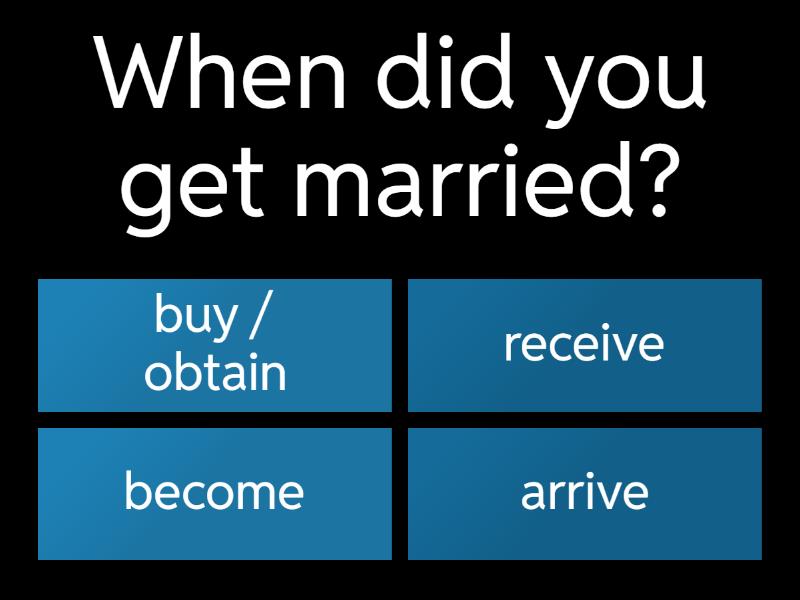 When did you get married?

buy / obtain

receive

become

arrive